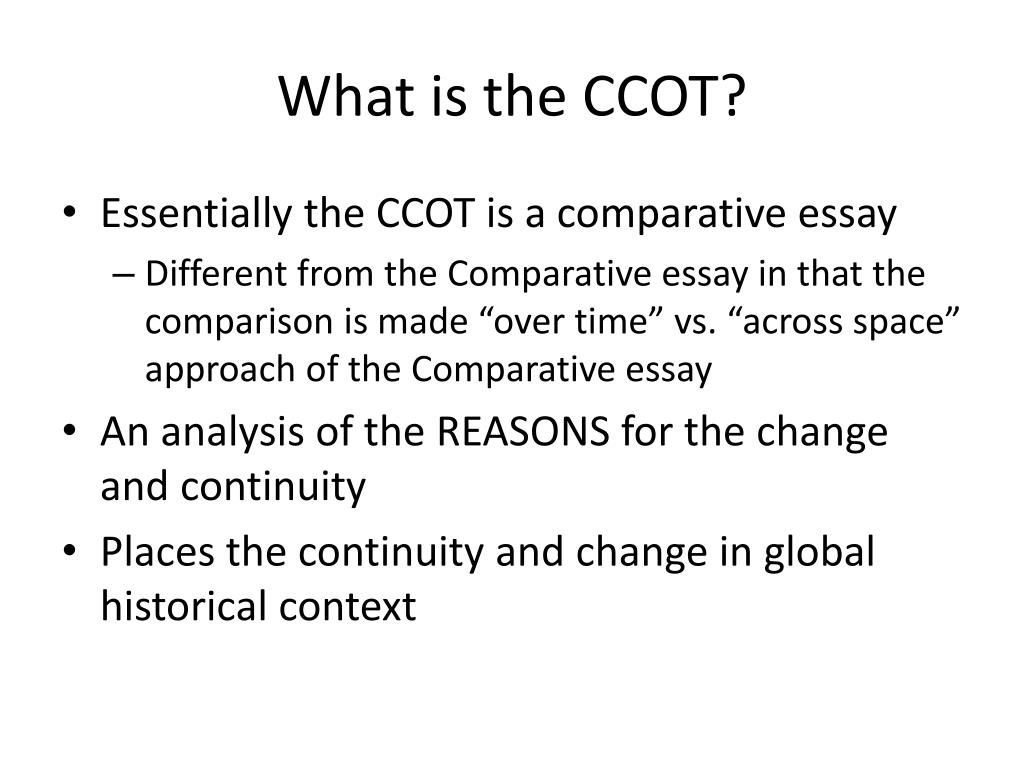 What is the CCOT?

• Essentially the CCOT is a comparative essay
– Different from the Comparative essay in that the comparison is made “over time” vs. “across space” approach of the Comparative essay
• An analysis of the REASONS for the change and continuity
• Places the continuity and change in global historical context